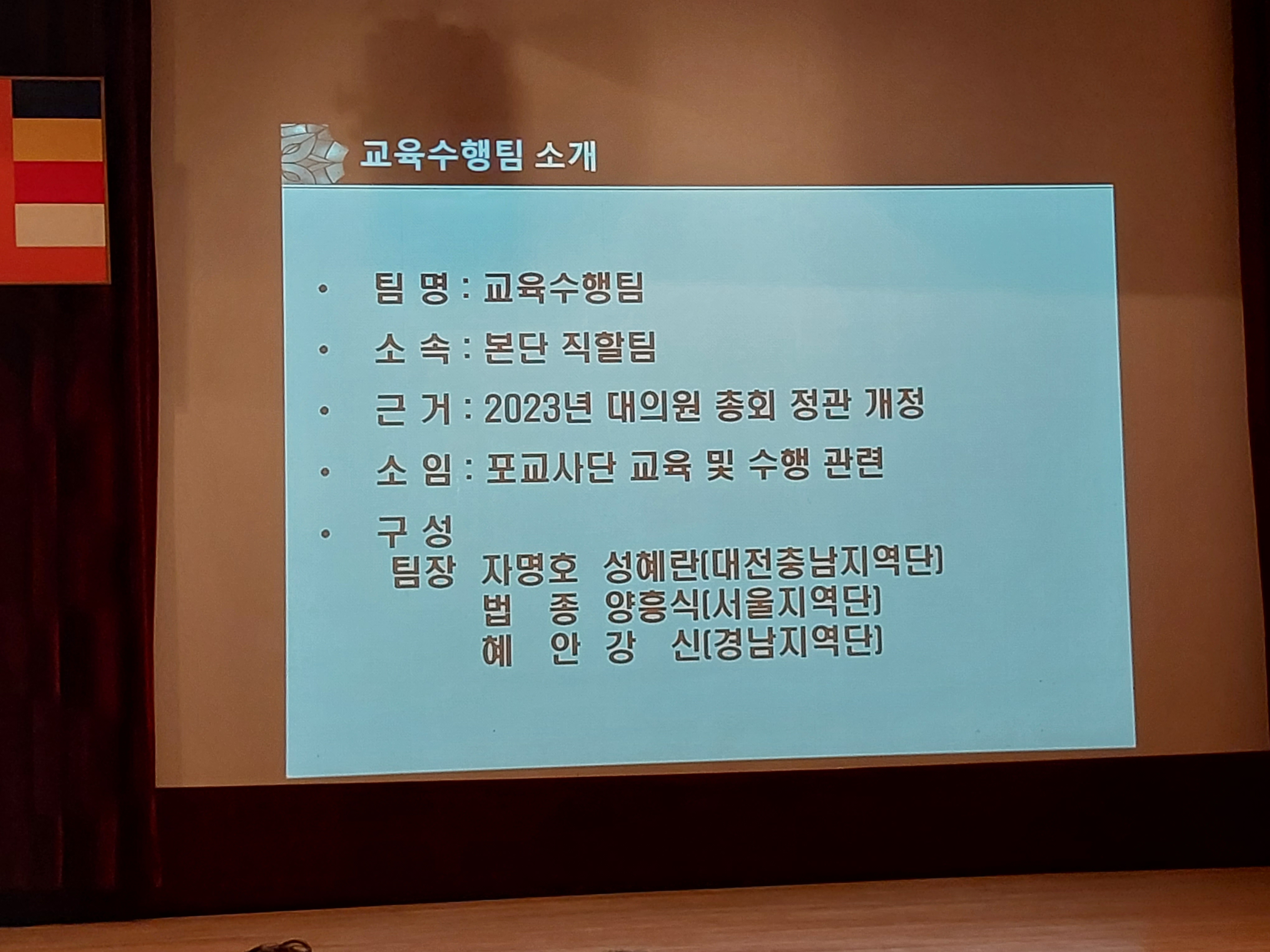 교육수행팀 소개

• 팀 명 : 교육수행팀

• 소 속 : 본단 직할팀

• 근 거 : 2023년 대의원 총회 정관 개정

• 소 임 : 포교사단 교육 및 수행 관련

• 구 성
팀장 자명호 성혜란(대전충남지역단)
법 종 양흥식(서울지역단)
혜 안 강 신(경남지역단)